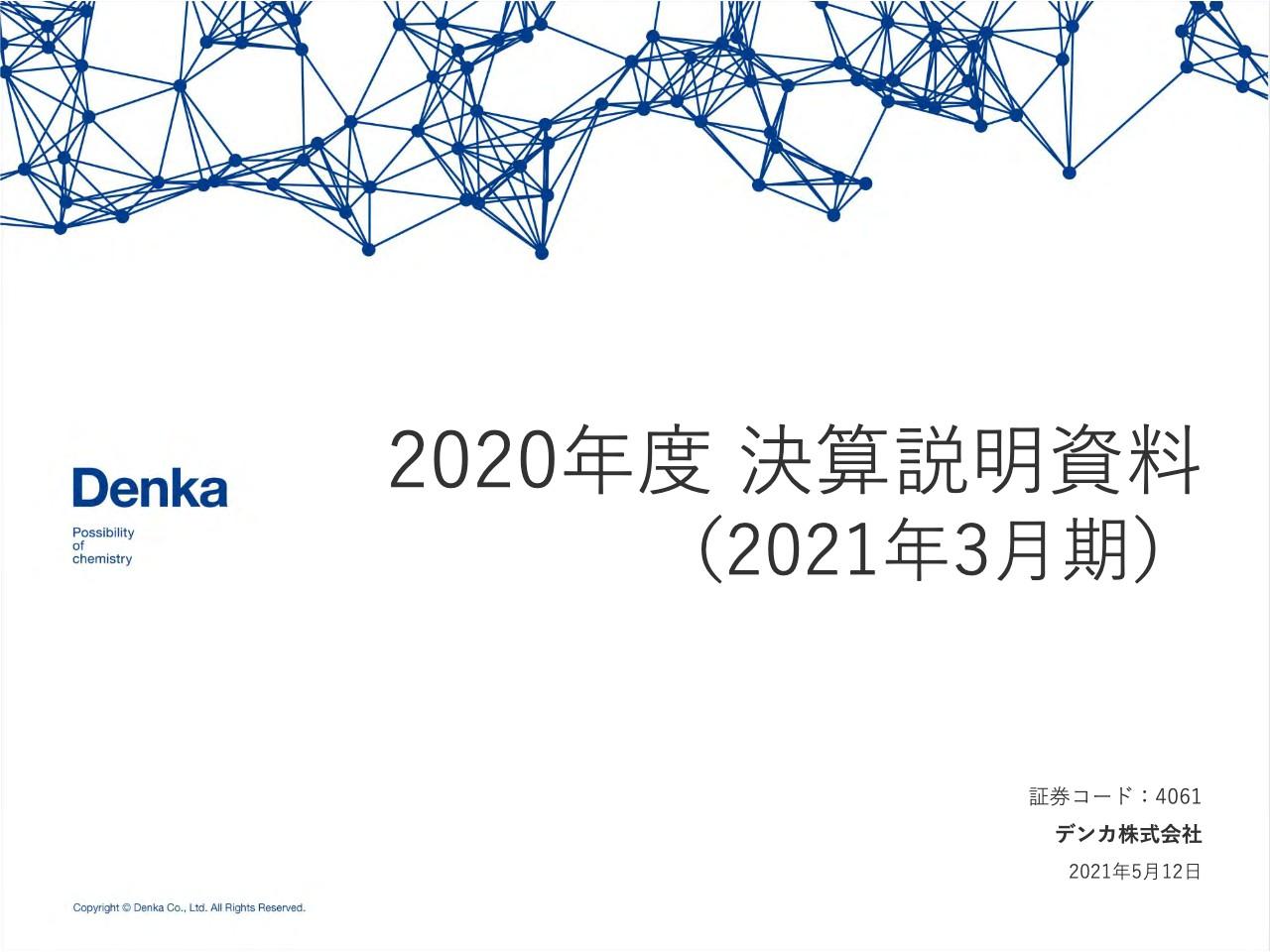 Denka

Possibility of chemistry

2020年度 決算説明資料
（2021年3月期）

証券コード：4061

デンカ株式会社

2021年5月12日

Copyright © Denka Co., Ltd. All Rights Reserved.